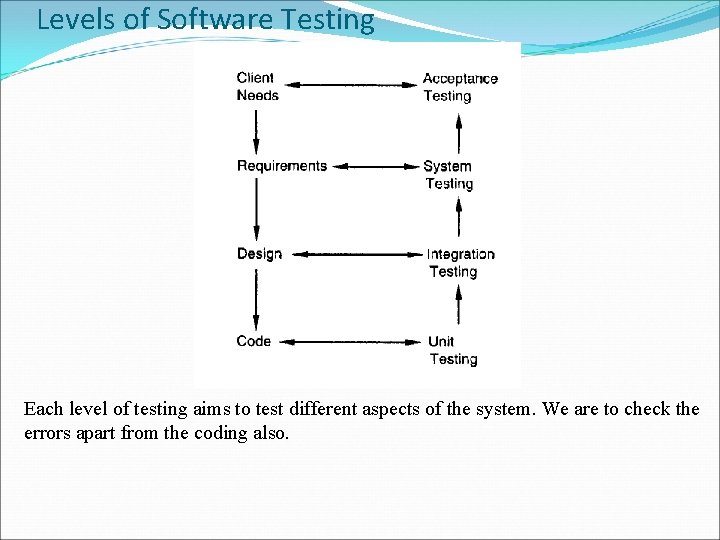 Levels of Software Testing

Client Needs

Acceptance Testing

Requirements

System Testing

Design

Integration Testing

Code

Unit Testing

Each level of testing aims to test different aspects of the system. We are to check the errors apart from the coding also.